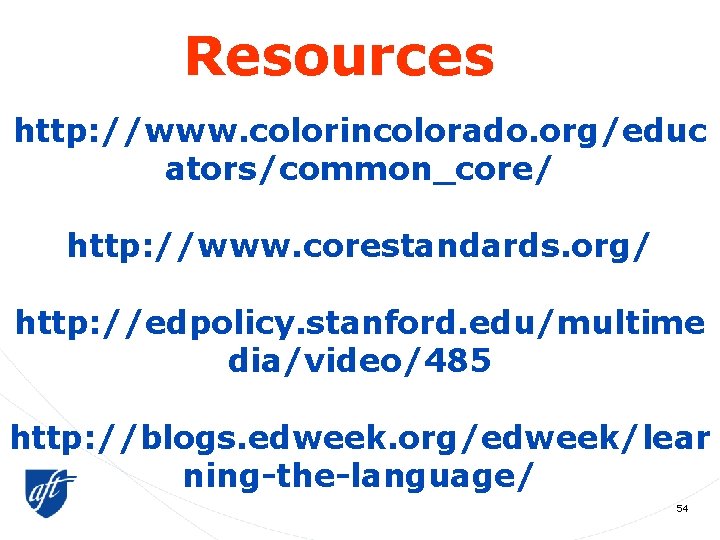 Resources

http://www.colorincolorado.org/educators/common_core/

http://www.corestandards.org/

http://edpolicy.stanford.edu/multimedia/video/485

http://blogs.edweek.org/edweek/learning-the-language/

aft

54